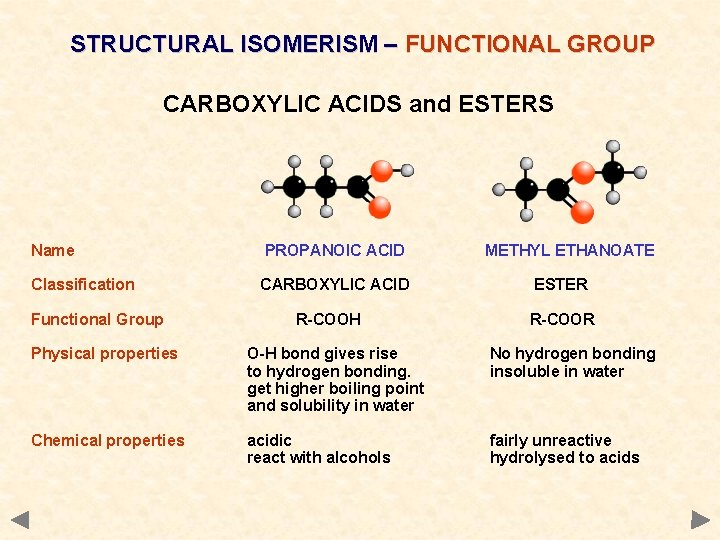 STRUCTURAL ISOMERISM – FUNCTIONAL GROUP

CARBOXYLIC ACIDS and ESTERS

| | | |
|---|---|---|
| Name | PROPANOIC ACID | METHYL ETHANOATE |
| Classification | CARBOXYLIC ACID | ESTER |
| Functional Group | R-COOH | R-COOR |
| Physical properties | O-H bond gives rise to hydrogen bonding. get higher boiling point and solubility in water | No hydrogen bonding insoluble in water |
| Chemical properties | acidic react with alcohols | fairly unreactive hydrolysed to acids |